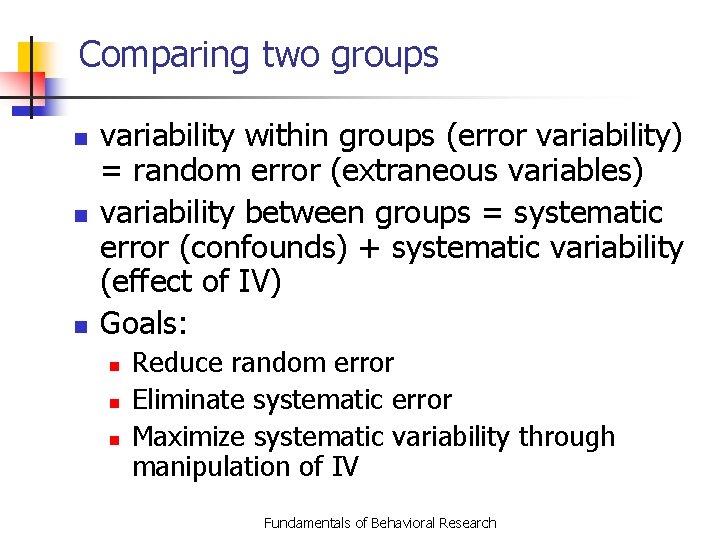 Comparing two groups

- variability within groups (error variability) = random error (extraneous variables)
- variability between groups = systematic error (confounds) + systematic variability (effect of IV)
- Goals:
  - Reduce random error
  - Eliminate systematic error
  - Maximize systematic variability through manipulation of IV

Fundamentals of Behavioral Research